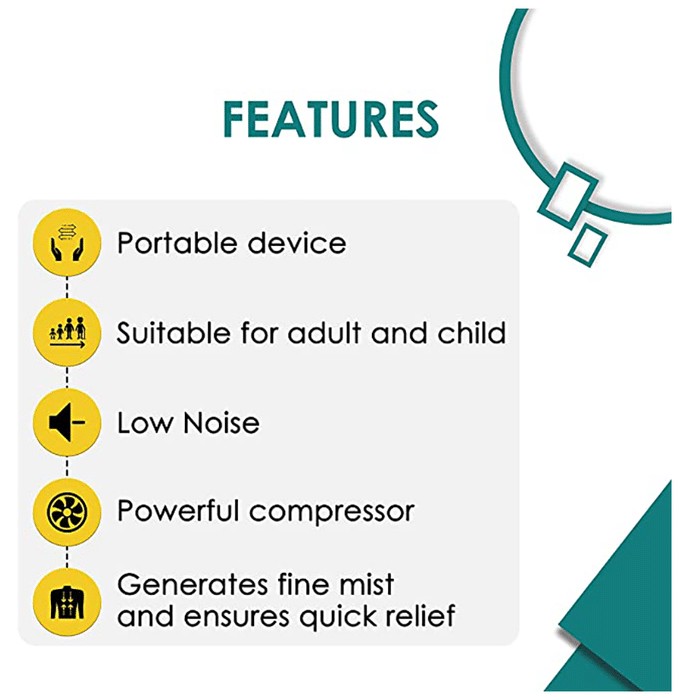 FEATURES

Portable device

Suitable for adult and child

Low Noise

Powerful compressor

Generates fine mist and ensures quick relief